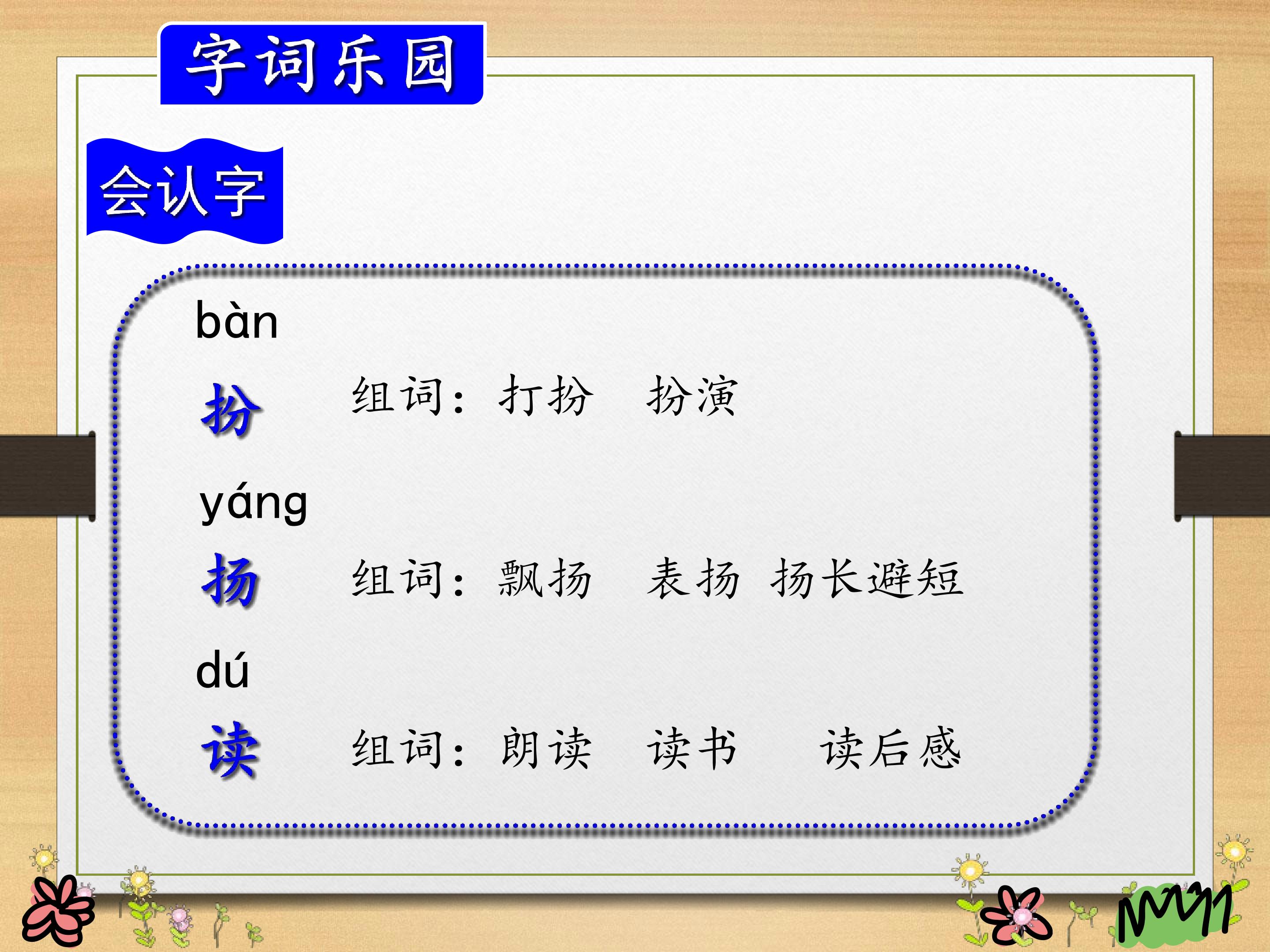 字词乐园

会认字

bàn
扮　组词：打扮　扮演

yáng
扬　组词：飘扬　表扬　扬长避短

dú
读　组词：朗读　读书　读后感